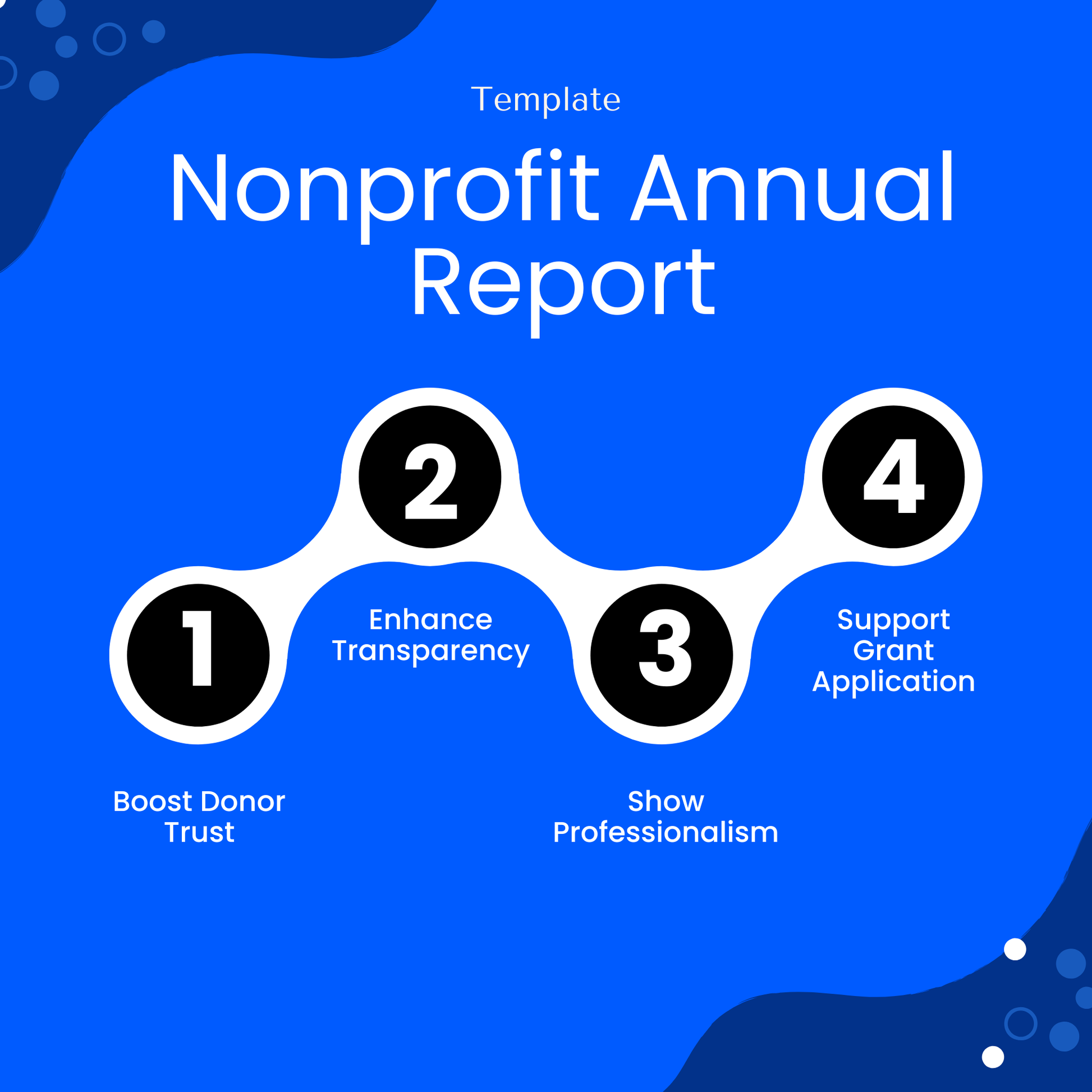 Template

Nonprofit Annual Report

1

Boost Donor Trust

2

Enhance Transparency

3

Show Professionalism

4

Support Grant Application